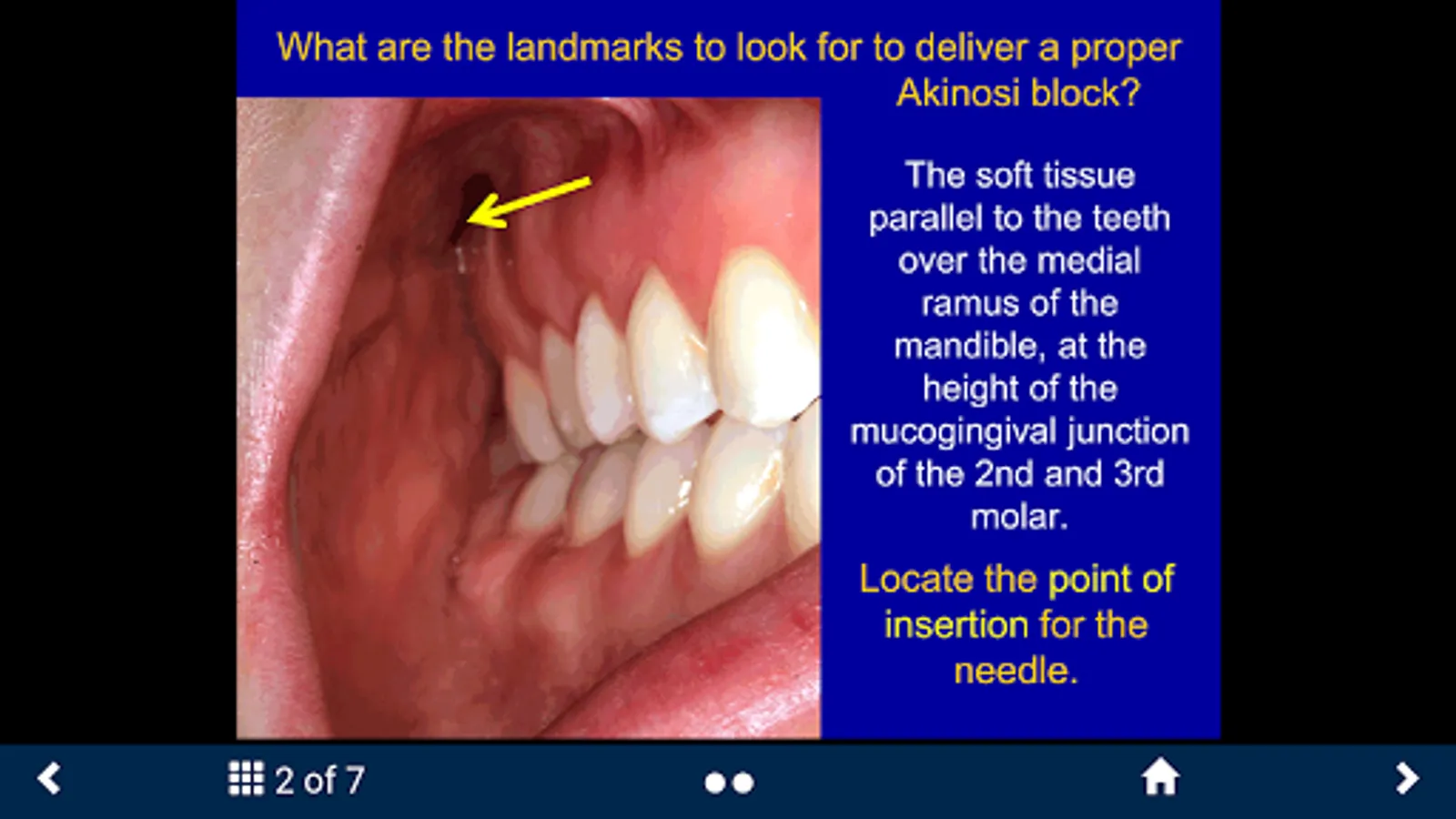 What are the landmarks to look for to deliver a proper Akinosi block?

The soft tissue parallel to the teeth over the medial ramus of the mandible, at the height of the mucogingival junction of the 2nd and 3rd molar.

Locate the point of insertion for the needle.

2 of 7